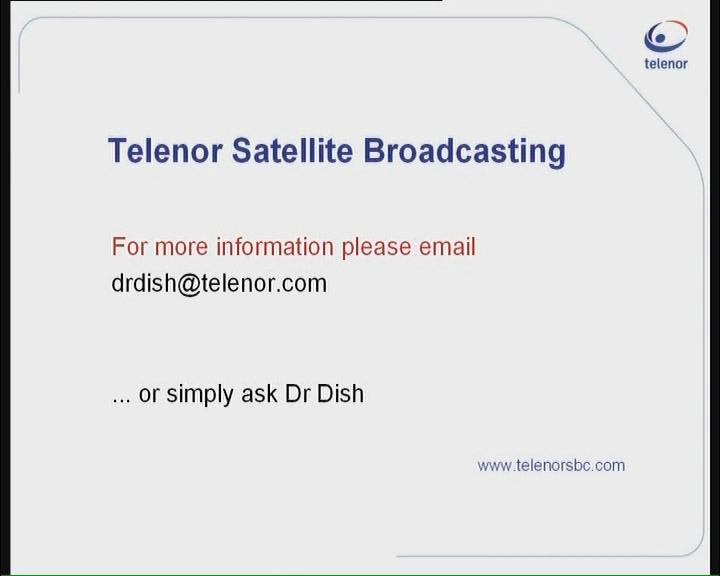 telenor

Telenor Satellite Broadcasting

For more information please email
drdish@telenor.com

... or simply ask Dr Dish

www.telenorsbc.com